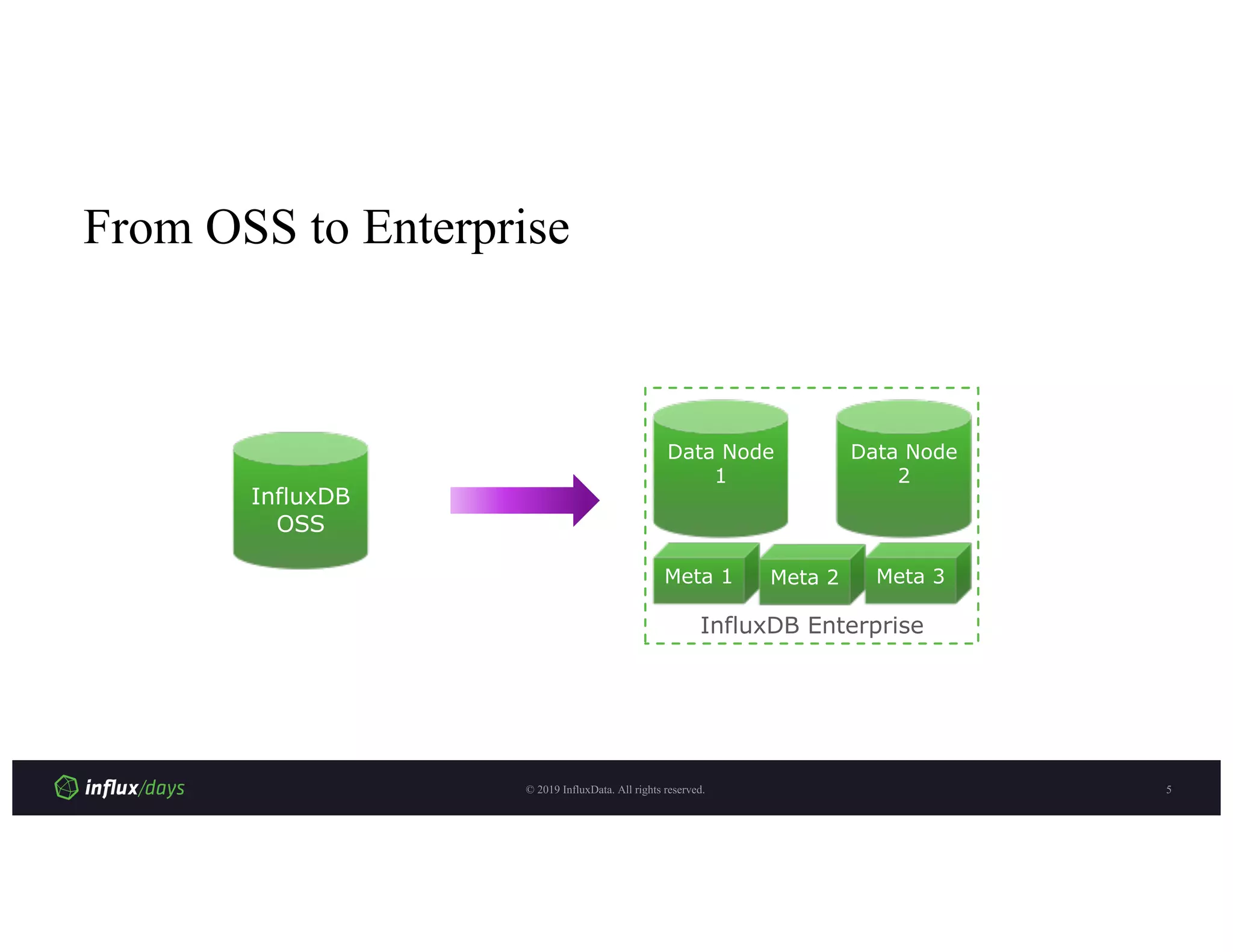 From OSS to Enterprise

InfluxDB OSS

Data Node 1

Data Node 2

Meta 1

Meta 2

Meta 3

InfluxDB Enterprise

influx/days

© 2019 InfluxData. All rights reserved.

5